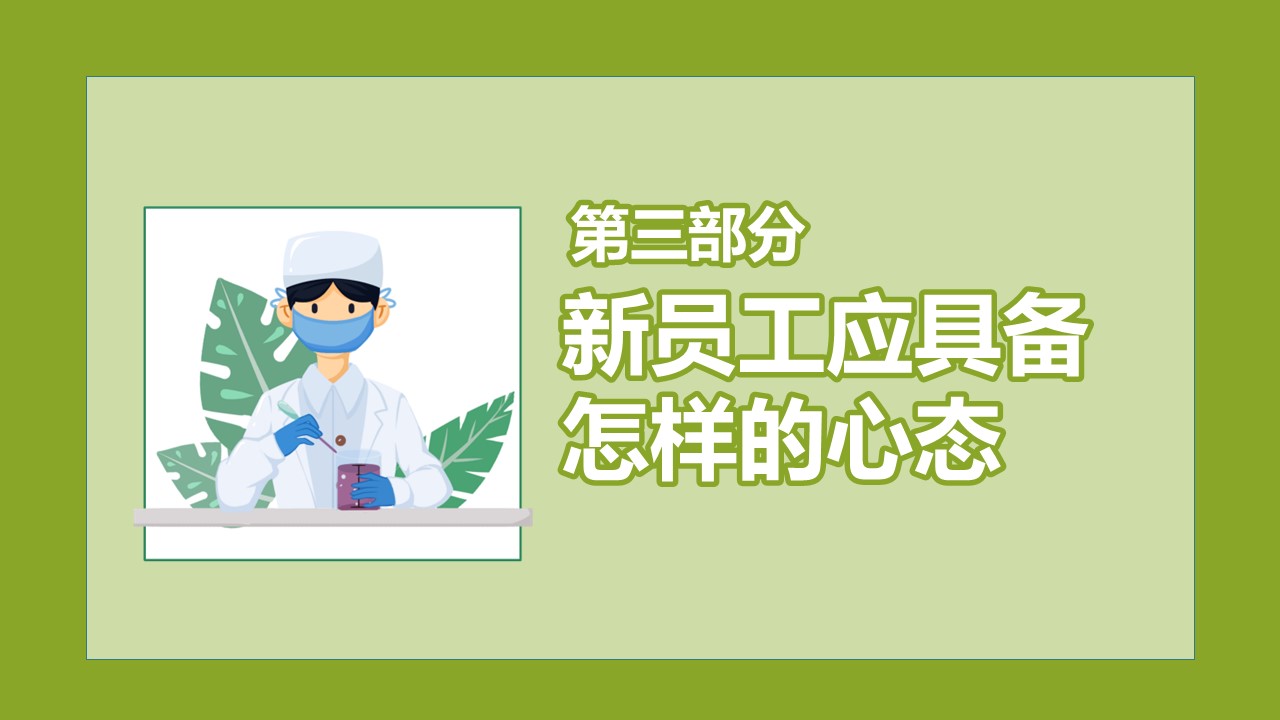 第三部分

新员工应具备怎样的心态